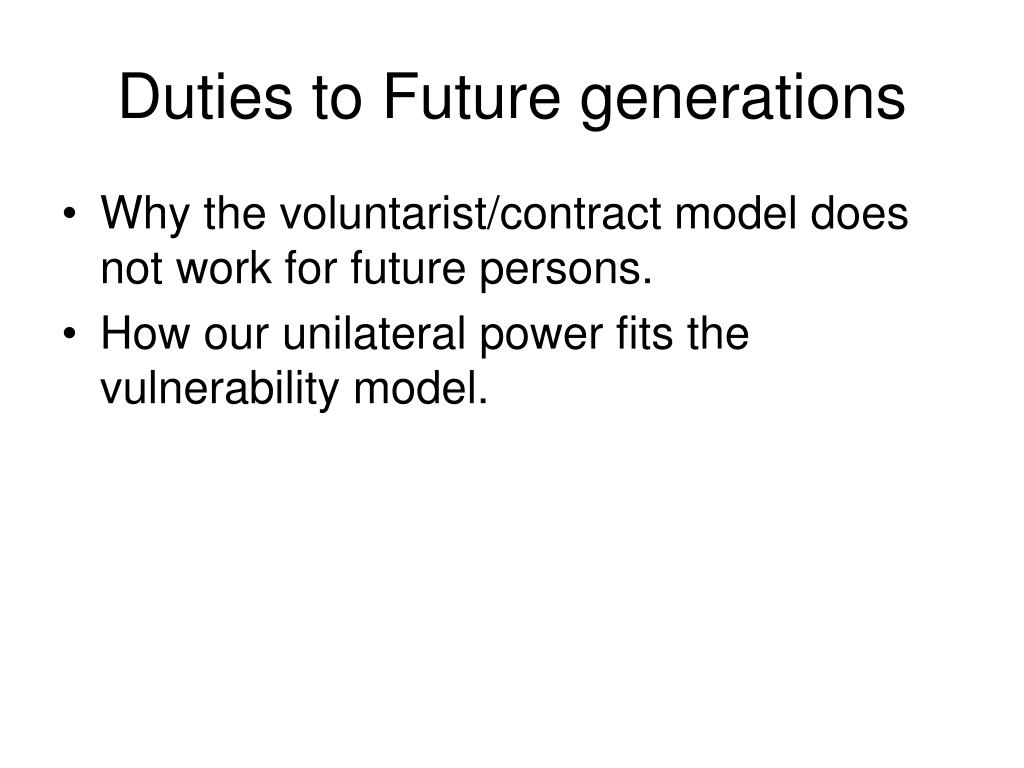 Duties to Future generations

• Why the voluntarist/contract model does not work for future persons.
• How our unilateral power fits the vulnerability model.